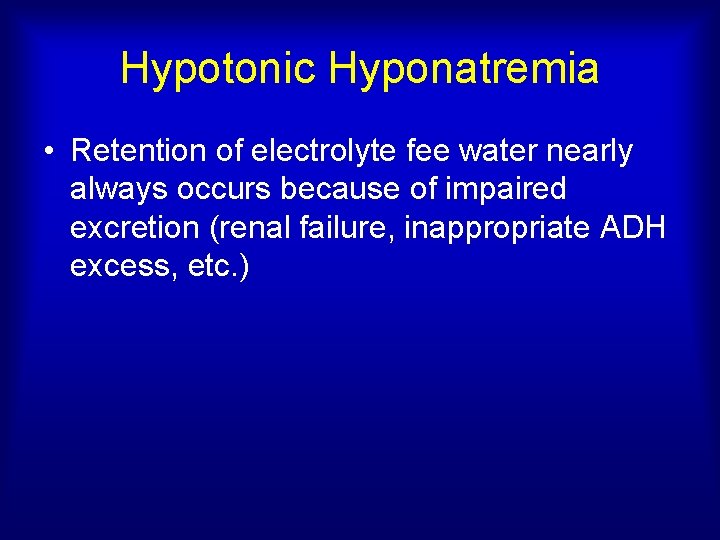 Hypotonic Hyponatremia

• Retention of electrolyte fee water nearly always occurs because of impaired excretion (renal failure, inappropriate ADH excess, etc.)